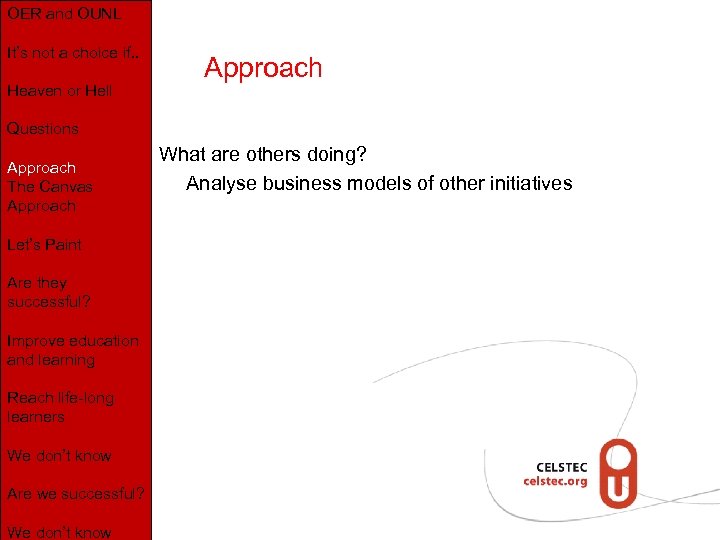 OER and OUNL

It's not a choice if..

Heaven or Hell

Questions

Approach
The Canvas Approach

Let's Paint

Are they successful?

Improve education and learning

Reach life-long learners

We don't know

Are we successful?

We don't know

Approach

What are others doing?
Analyse business models of other initiatives

CELSTEC
celstec.org